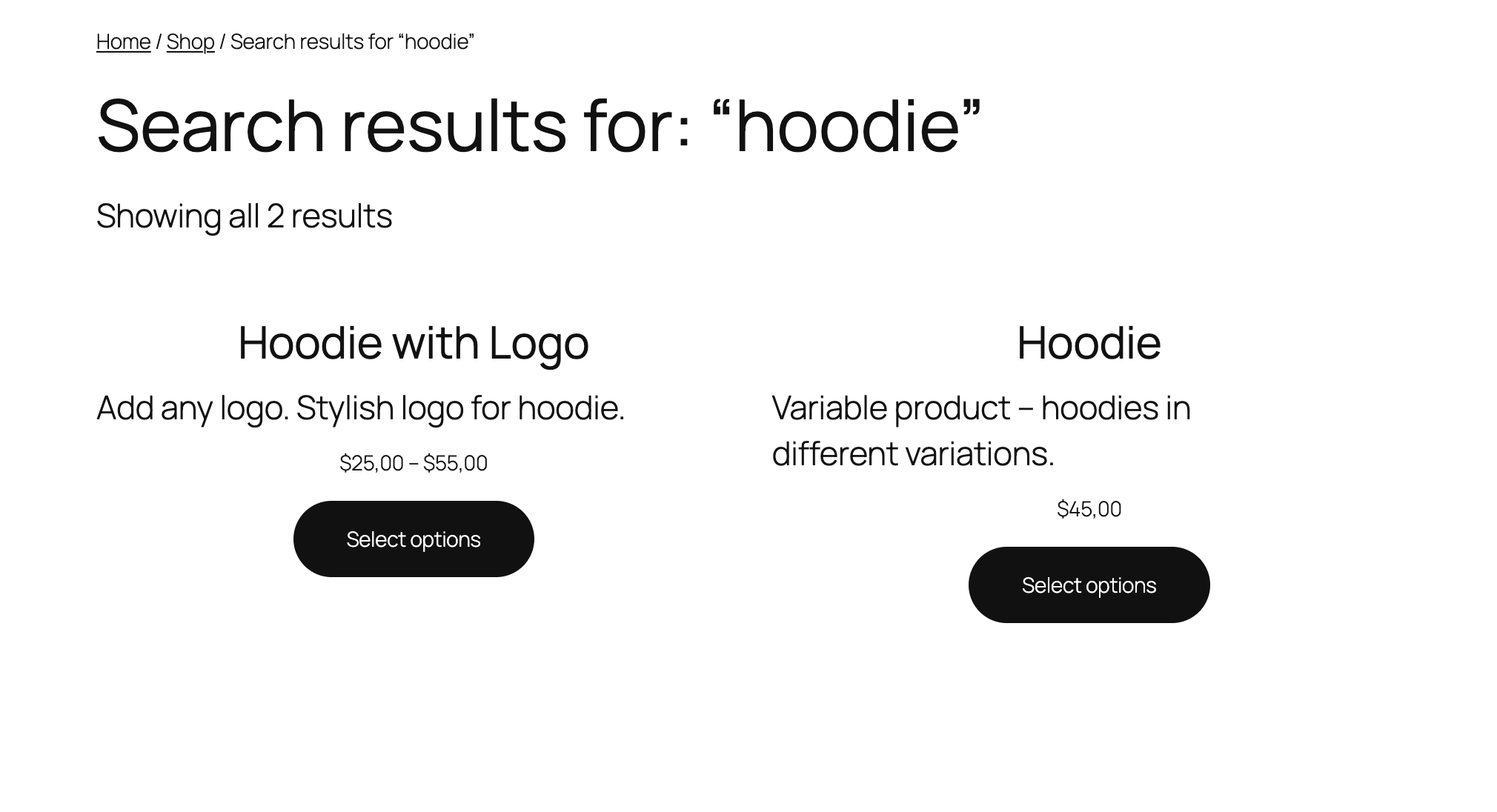 Home / Shop / Search results for “hoodie”

Search results for: “hoodie”

Showing all 2 results

Hoodie with Logo

Add any logo. Stylish logo for hoodie.

\$25,00 – \$55,00

Select options

Hoodie

Variable product – hoodies in different variations.

\$45,00

Select options